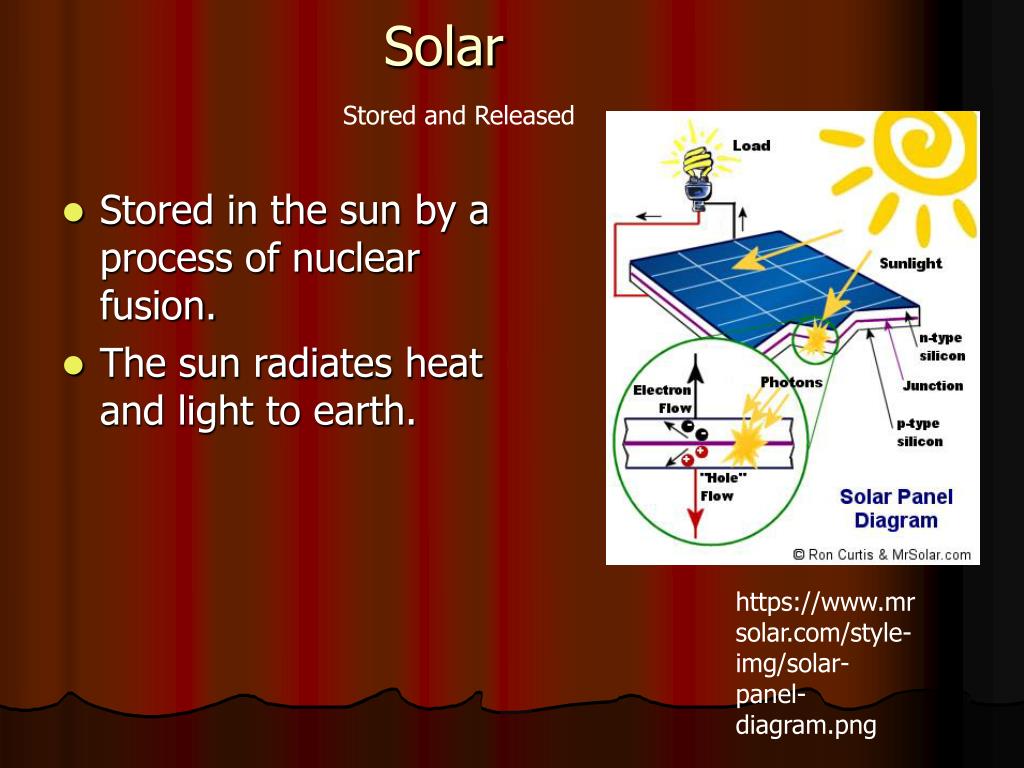 Solar

Stored and Released

- Stored in the sun by a process of nuclear fusion.
- The sun radiates heat and light to earth.

Load

Sunlight

n-type silicon

Junction

p-type silicon

Photons

Electron Flow

"Hole" Flow

Solar Panel Diagram

© Ron Curtis & MrSolar.com

https://www.mrsolar.com/style-img/solar-panel-diagram.png